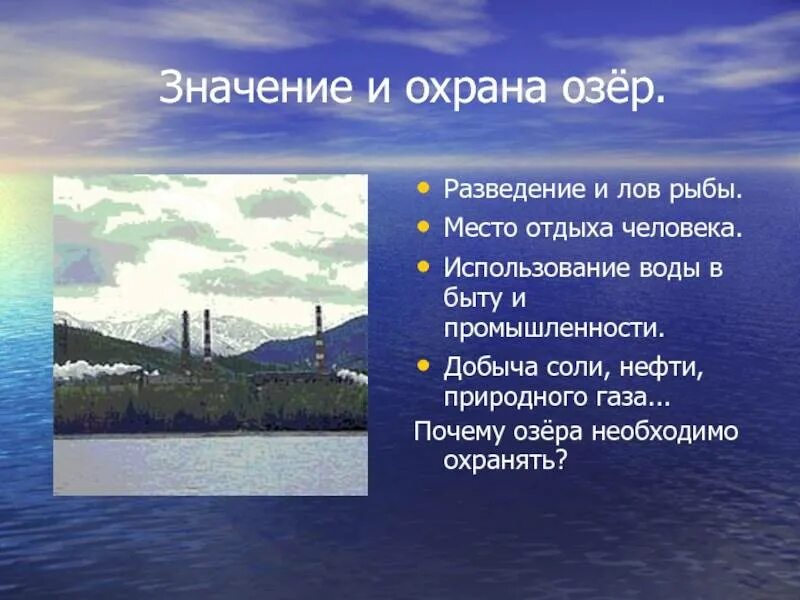 Значение и охрана озёр.

• Разведение и лов рыбы.
• Место отдыха человека.
• Использование воды в быту и промышленности.
• Добыча соли, нефти, природного газа...

Почему озёра необходимо охранять?